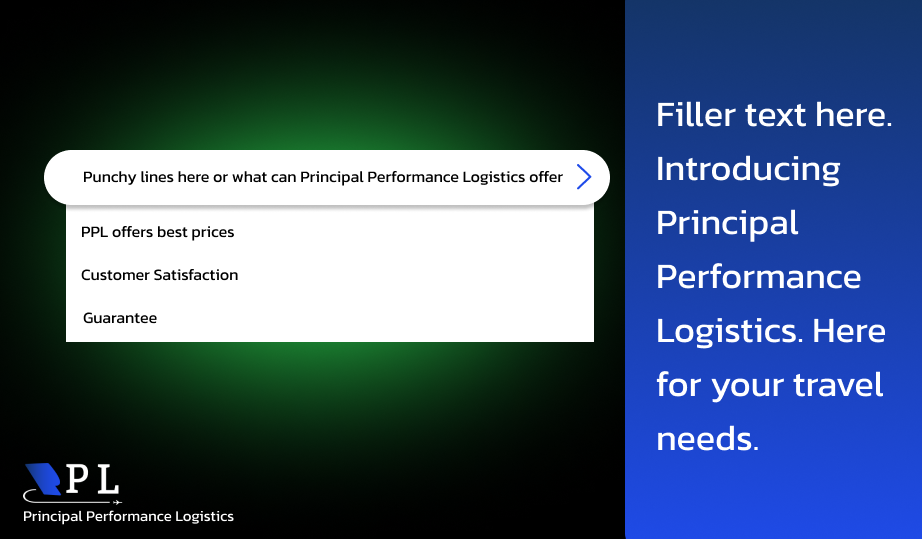 Punchy lines here or what can Principal Performance Logistics offer

PPL offers best prices

Customer Satisfaction

Guarantee

PL

Principal Performance Logistics

Filler text here. Introducing Principal Performance Logistics. Here for your travel needs.